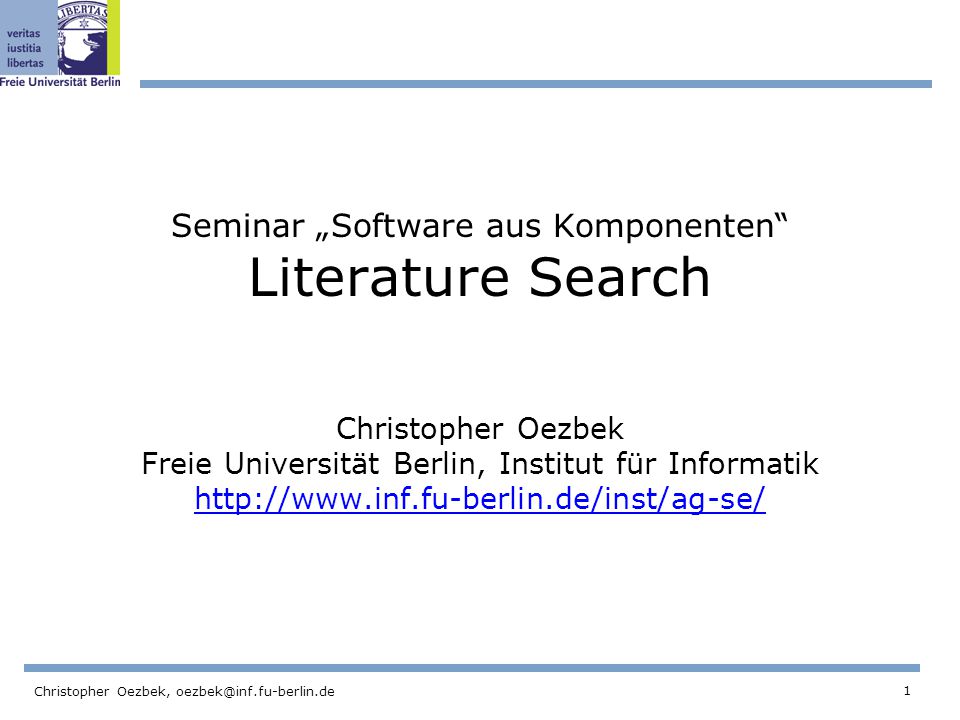 veritas
iustitia
libertas
LIBERTAS
Freie Universität Berlin

Seminar „Software aus Komponenten“
Literature Search

Christopher Oezbek
Freie Universität Berlin, Institut für Informatik
http://www.inf.fu-berlin.de/inst/ag-se/

Christopher Oezbek, oezbek@inf.fu-berlin.de

1